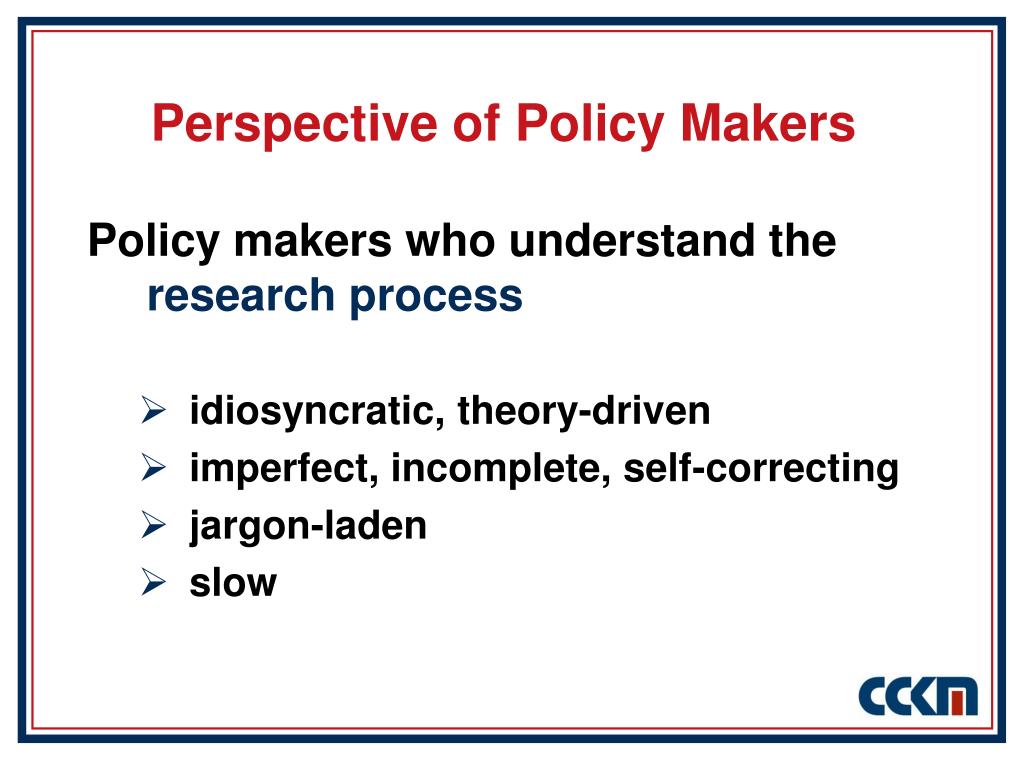 Perspective of Policy Makers

Policy makers who understand the research process

➢ idiosyncratic, theory-driven
➢ imperfect, incomplete, self-correcting
➢ jargon-laden
➢ slow

CCKM